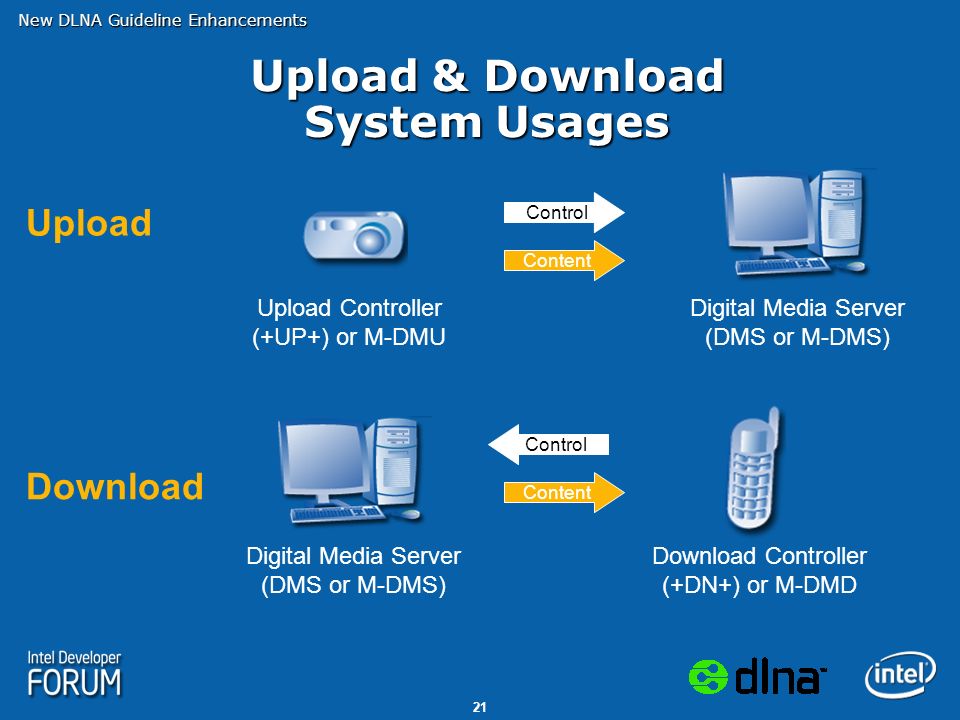 New DLNA Guideline Enhancements

Upload & Download System Usages

Upload

Control

Content

Upload Controller (+UP+) or M-DMU

Digital Media Server (DMS or M-DMS)

Download

Control

Content

Digital Media Server (DMS or M-DMS)

Download Controller (+DN+) or M-DMD

Intel Developer FORUM

21

dlna

intel